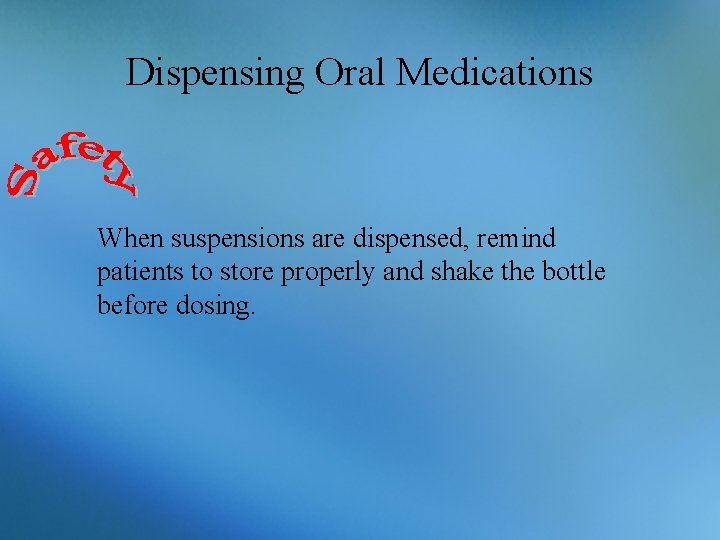 Dispensing Oral Medications

Safety

When suspensions are dispensed, remind patients to store properly and shake the bottle before dosing.